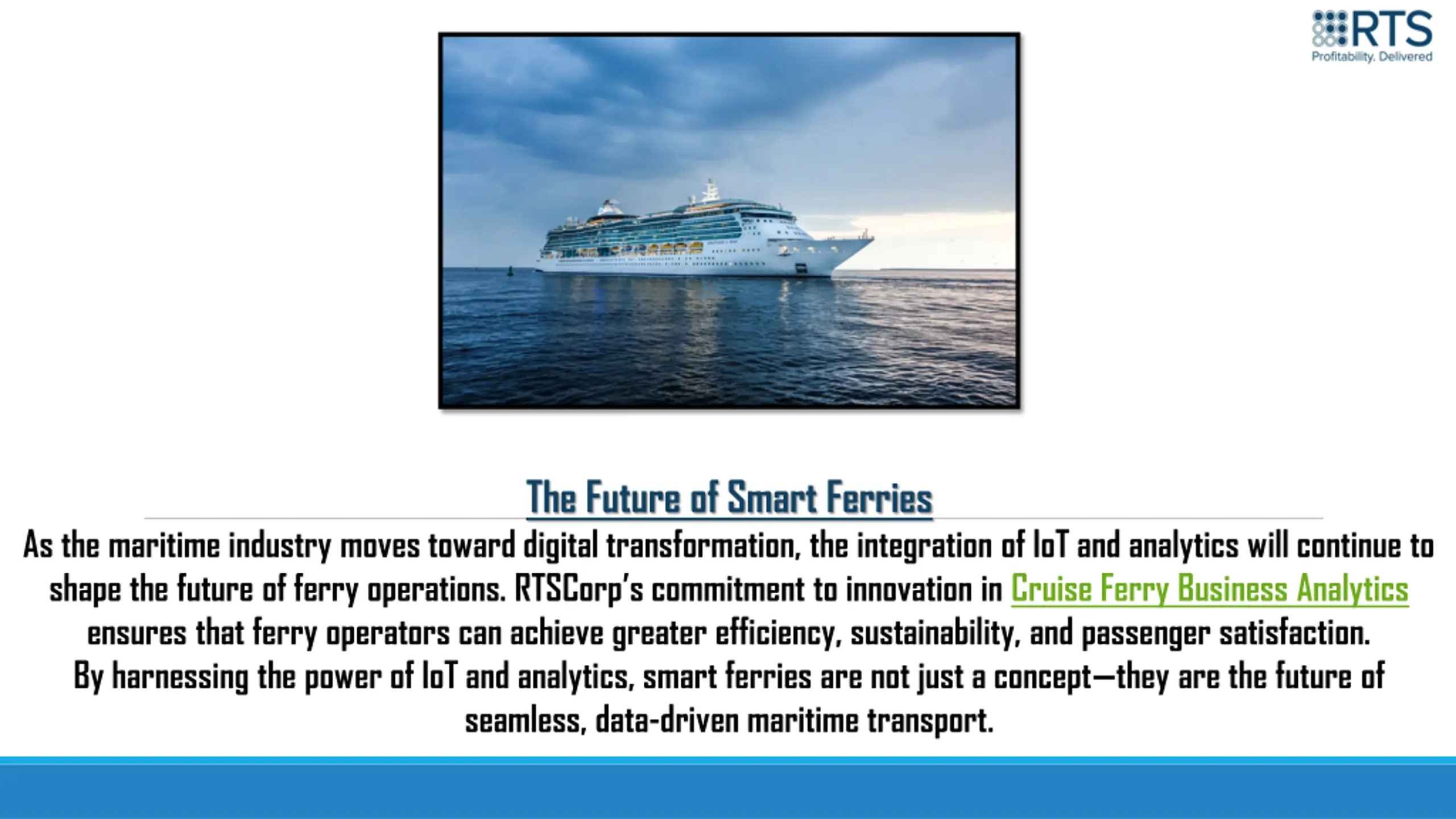 RTS
Profitability. Delivered

The Future of Smart Ferries

As the maritime industry moves toward digital transformation, the integration of IoT and analytics will continue to shape the future of ferry operations. RTSCorp's commitment to innovation in Cruise Ferry Business Analytics ensures that ferry operators can achieve greater efficiency, sustainability, and passenger satisfaction.
By harnessing the power of IoT and analytics, smart ferries are not just a concept—they are the future of seamless, data-driven maritime transport.